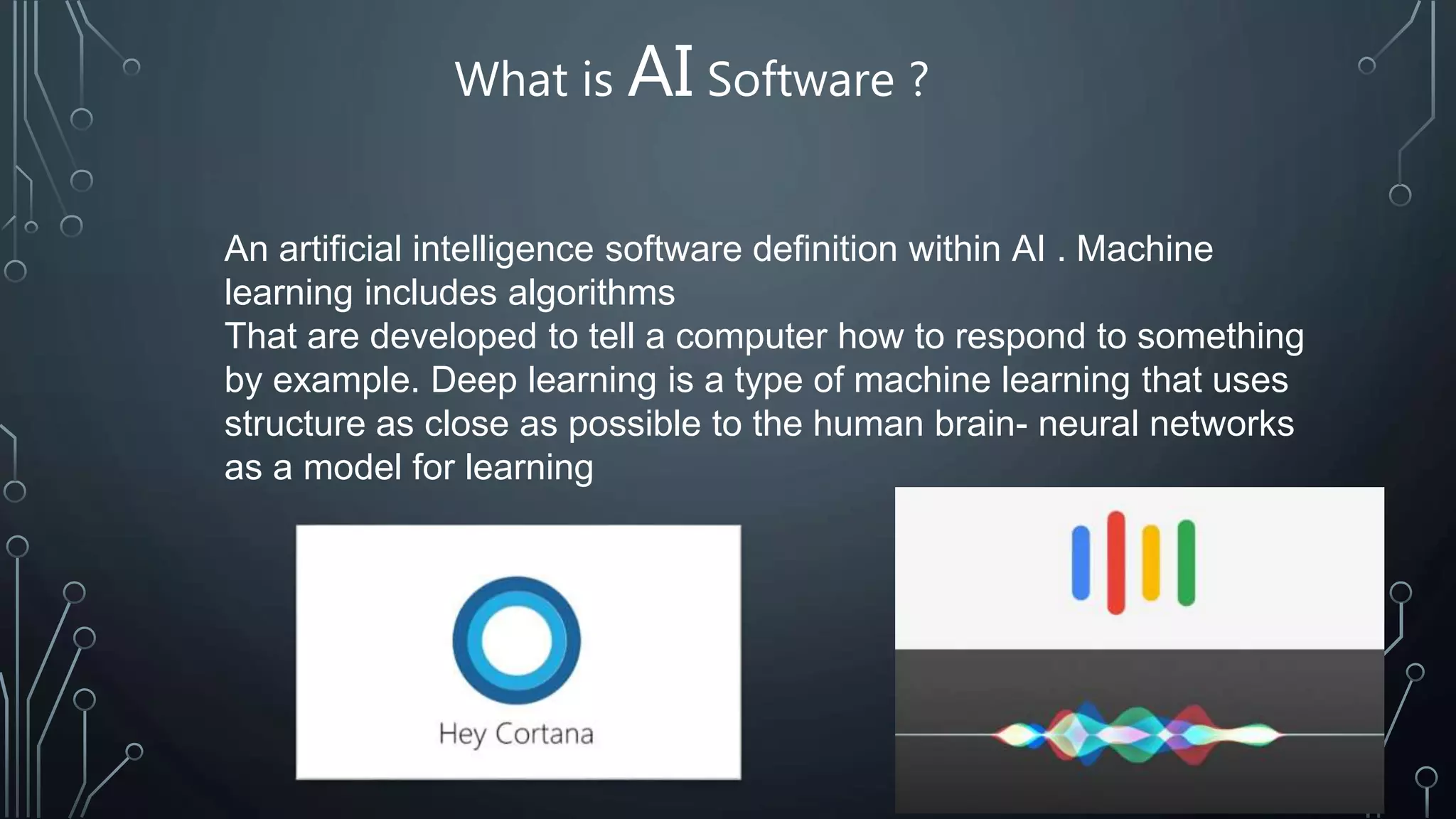 What is AI Software ?

An artificial intelligence software definition within AI . Machine learning includes algorithms
That are developed to tell a computer how to respond to something by example. Deep learning is a type of machine learning that uses structure as close as possible to the human brain- neural networks as a model for learning

Hey Cortana